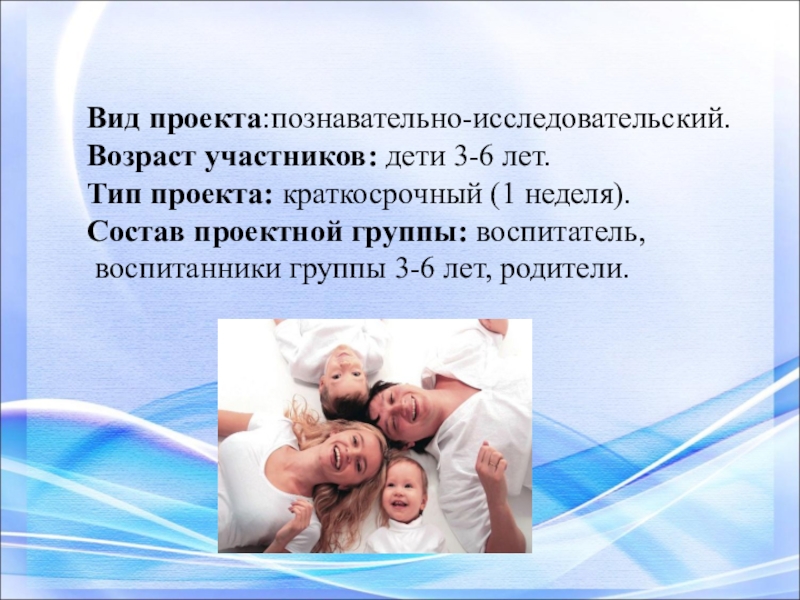 Вид проекта:познавательно-исследовательский.
Возраст участников: дети 3-6 лет.
Тип проекта: краткосрочный (1 неделя).
Состав проектной группы: воспитатель, воспитанники группы 3-6 лет, родители.